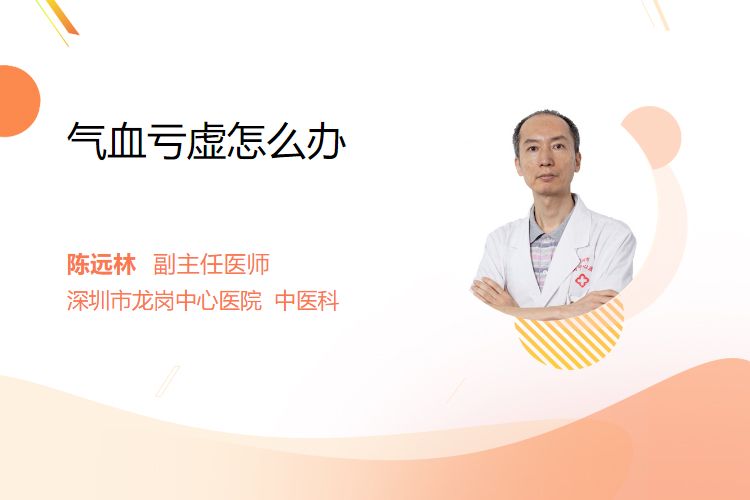 气血亏虚怎么办

陈远林 副主任医师
深圳市龙岗中心医院 中医科